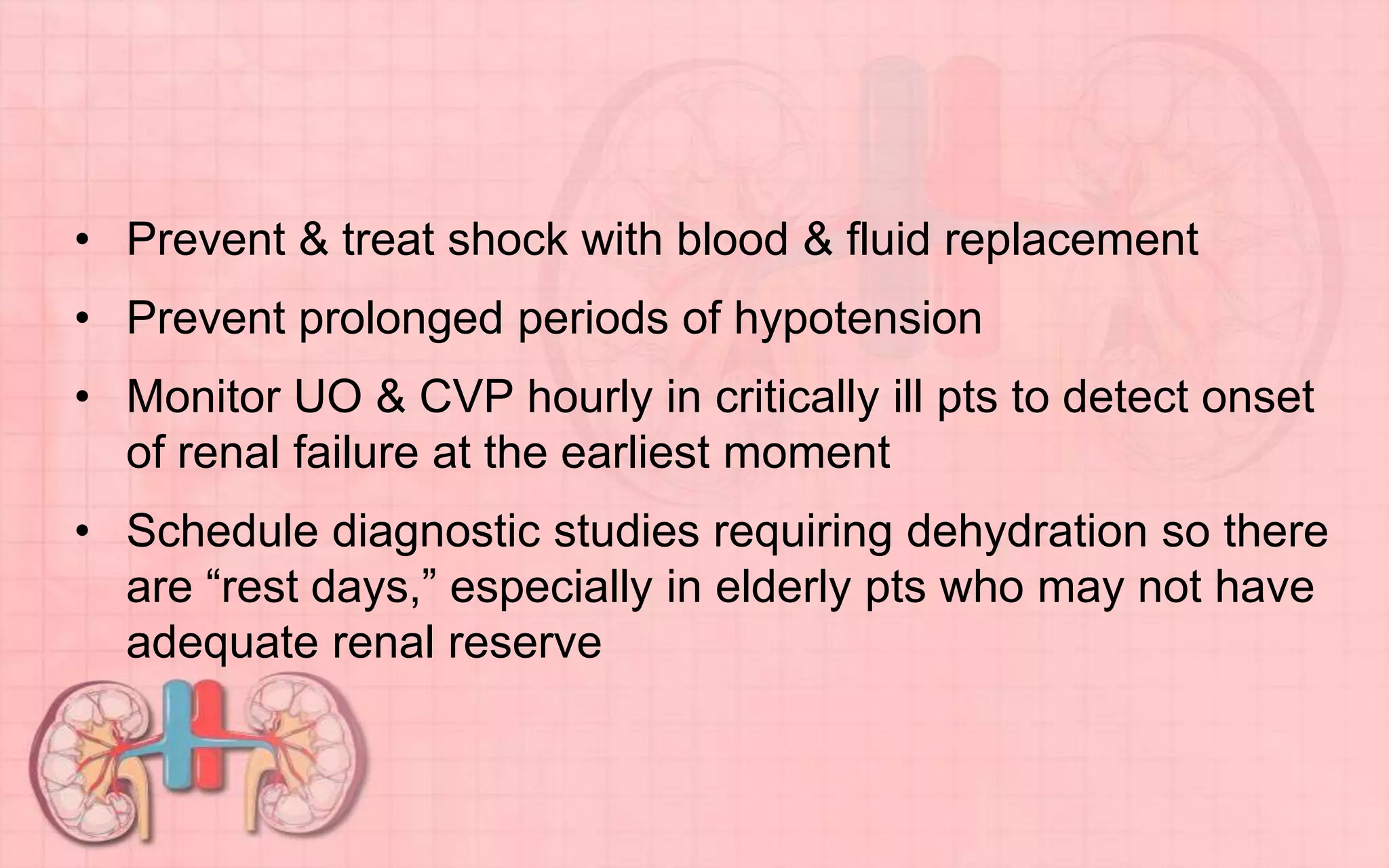 • Prevent & treat shock with blood & fluid replacement
• Prevent prolonged periods of hypotension
• Monitor UO & CVP hourly in critically ill pts to detect onset of renal failure at the earliest moment
• Schedule diagnostic studies requiring dehydration so there are “rest days,” especially in elderly pts who may not have adequate renal reserve